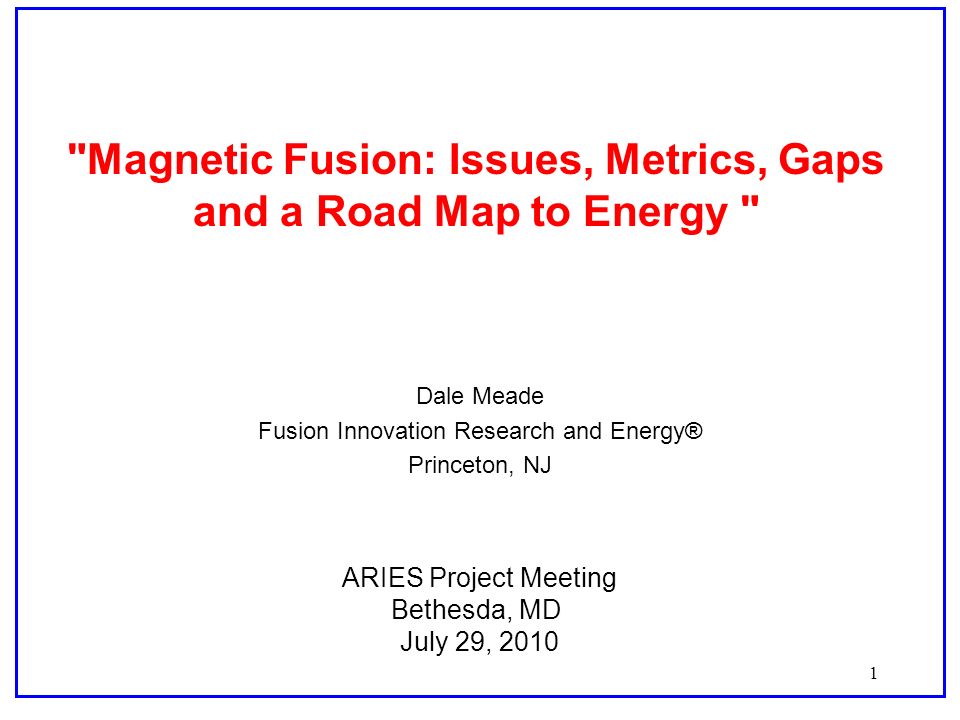 "Magnetic Fusion: Issues, Metrics, Gaps and a Road Map to Energy "

Dale Meade
Fusion Innovation Research and Energy®
Princeton, NJ

ARIES Project Meeting
Bethesda, MD
July 29, 2010

1